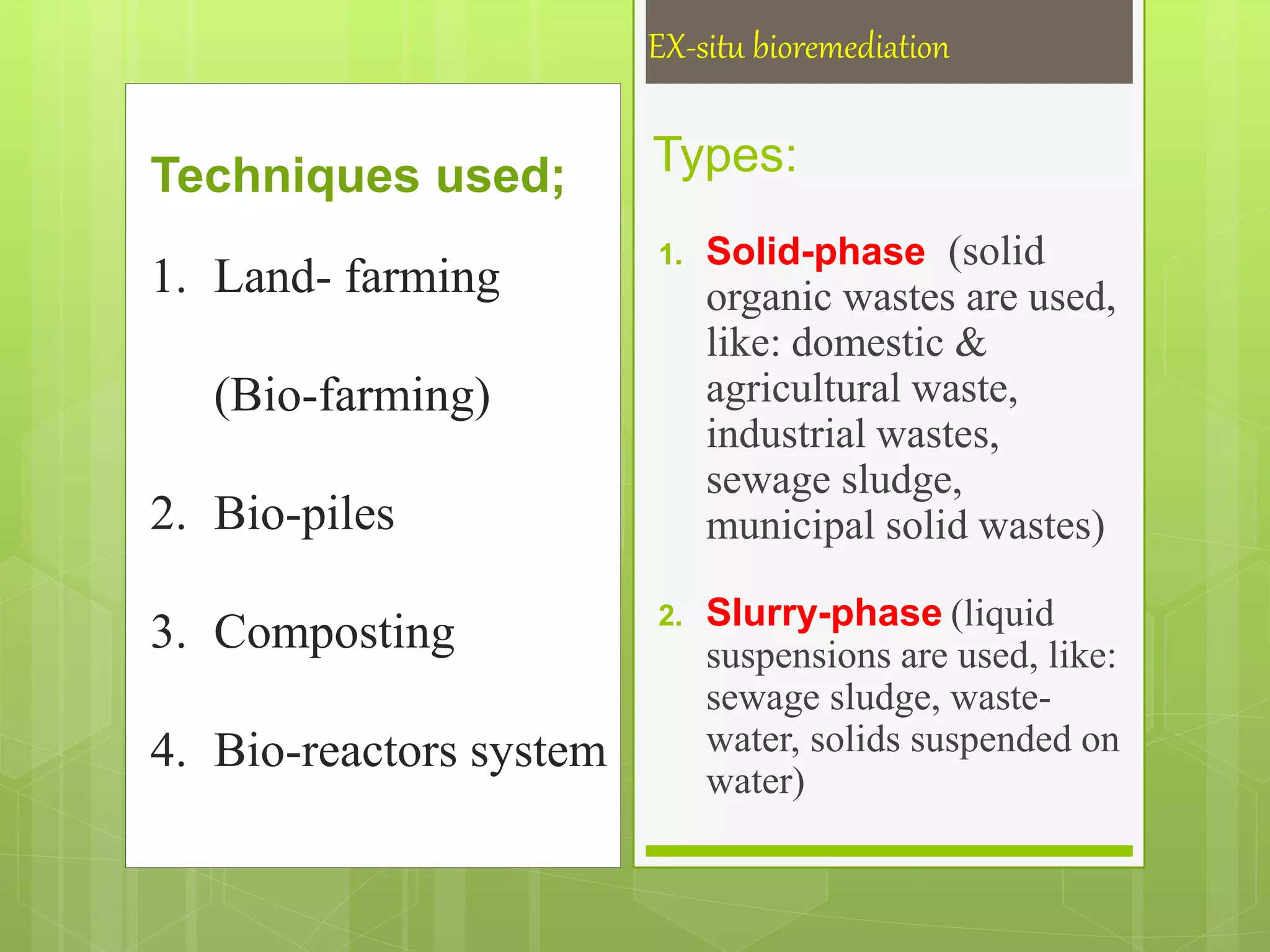 Techniques used;

1. Land- farming

(Bio-farming)

2. Bio-piles

3. Composting

4. Bio-reactors system

EX-situ bioremediation

Types:

1. Solid-phase (solid organic wastes are used, like: domestic & agricultural waste, industrial wastes, sewage sludge, municipal solid wastes)

2. Slurry-phase (liquid suspensions are used, like: sewage sludge, waste-water, solids suspended on water)